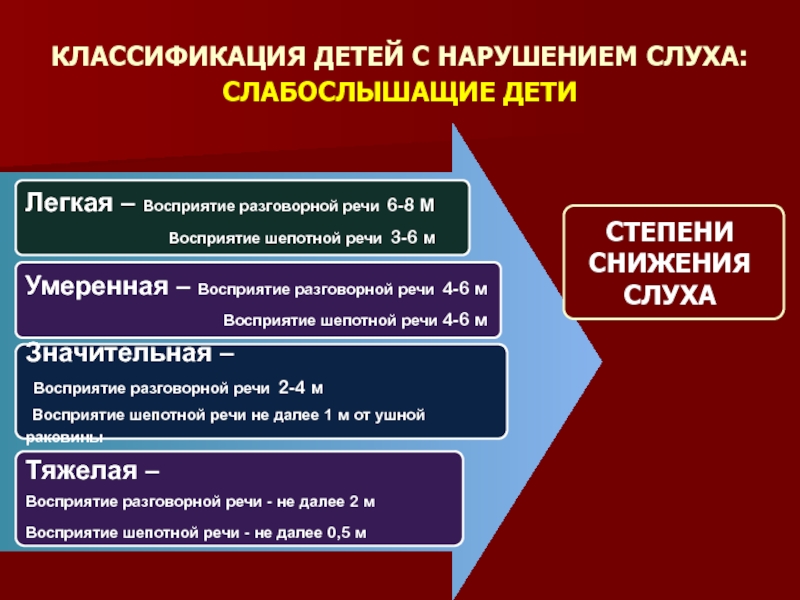 КЛАССИФИКАЦИЯ ДЕТЕЙ С НАРУШЕНИЕМ СЛУХА:
СЛАБОСЛЫШАЩИЕ ДЕТИ

Легкая – Восприятие разговорной речи 6-8 м
Восприятие шепотной речи 3-6 м

Умеренная – Восприятие разговорной речи 4-6 м
Восприятие шепотной речи 4-6 м

Значительная –
Восприятие разговорной речи 2-4 м
Восприятие шепотной речи не далее 1 м от ушной раковины

Тяжелая –
Восприятие разговорной речи - не далее 2 м
Восприятие шепотной речи - не далее 0,5 м

СТЕПЕНИ СНИЖЕНИЯ СЛУХА